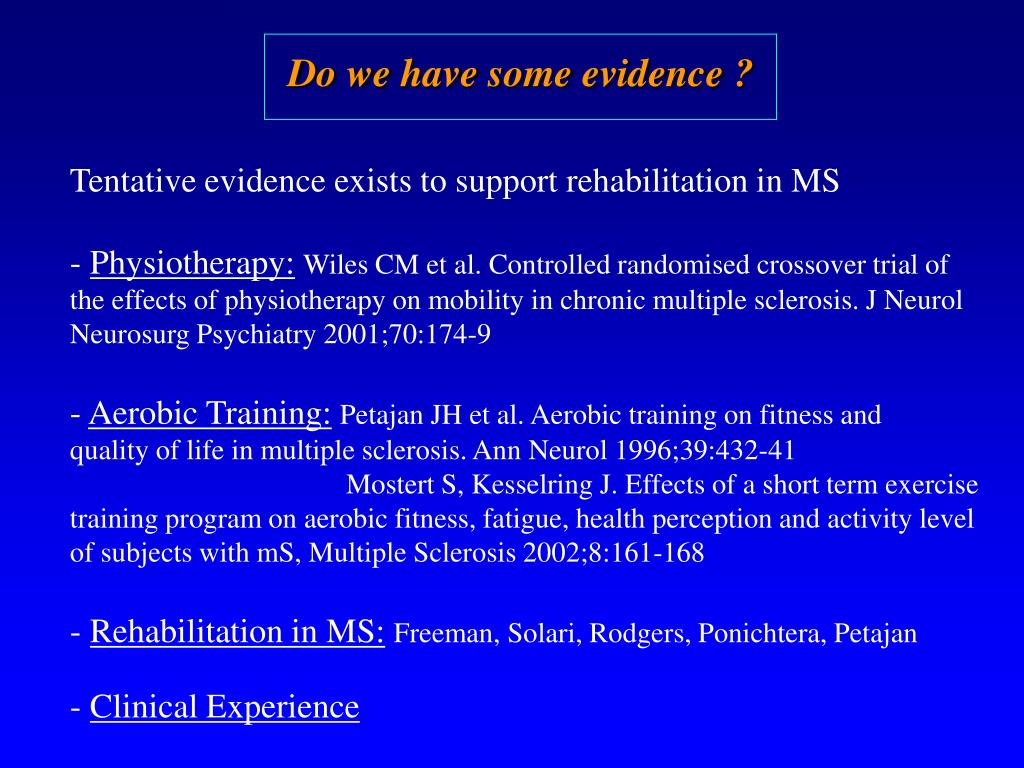 Do we have some evidence ?

Tentative evidence exists to support rehabilitation in MS

- Physiotherapy: Wiles CM et al. Controlled randomised crossover trial of the effects of physiotherapy on mobility in chronic multiple sclerosis. J Neurol Neurosurg Psychiatry 2001;70:174-9

- Aerobic Training: Petajan JH et al. Aerobic training on fitness and quality of life in multiple sclerosis. Ann Neurol 1996;39:432-41
Mostert S, Kesselring J. Effects of a short term exercise training program on aerobic fitness, fatigue, health perception and activity level of subjects with mS, Multiple Sclerosis 2002;8:161-168

- Rehabilitation in MS: Freeman, Solari, Rodgers, Ponichtera, Petajan

- Clinical Experience